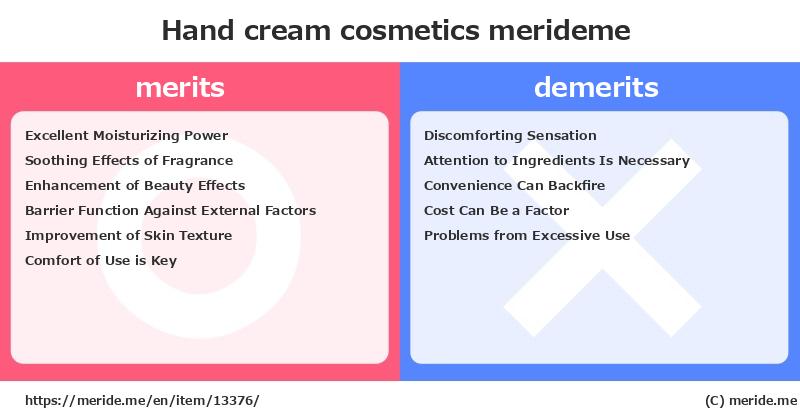 Hand cream cosmetics merideme

merits

Excellent Moisturizing Power
Soothing Effects of Fragrance
Enhancement of Beauty Effects
Barrier Function Against External Factors
Improvement of Skin Texture
Comfort of Use is Key

demerits

Discomforting Sensation
Attention to Ingredients Is Necessary
Convenience Can Backfire
Cost Can Be a Factor
Problems from Excessive Use

https://meride.me/en/item/13376/

(C) meride.me